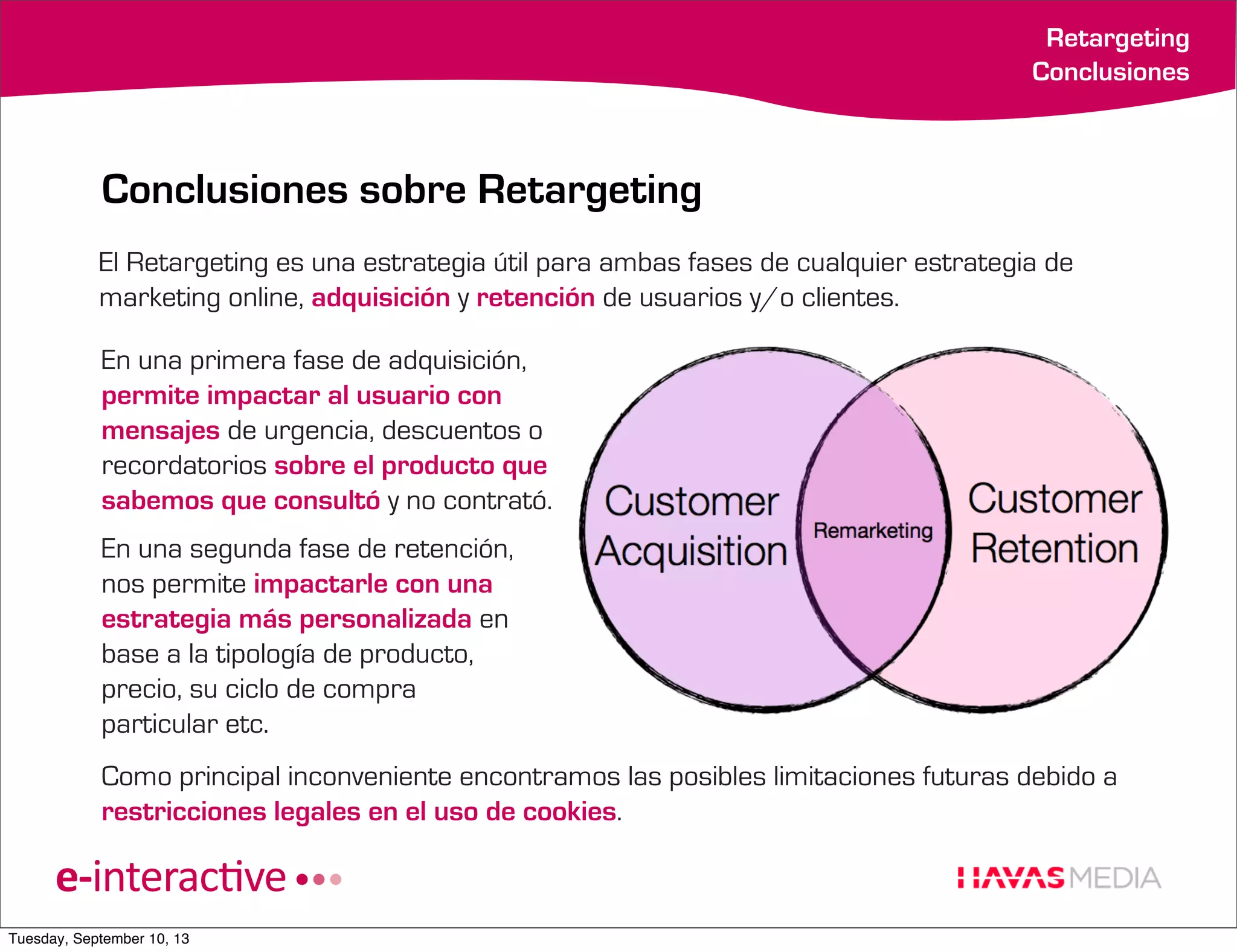 Retargeting
Conclusiones

Conclusiones sobre Retargeting

El Retargeting es una estrategia útil para ambas fases de cualquier estrategia de marketing online, adquisición y retención de usuarios y/o clientes.

En una primera fase de adquisición, permite impactar al usuario con mensajes de urgencia, descuentos o recordatorios sobre el producto que sabemos que consultó y no contrató.

En una segunda fase de retención, nos permite impactarle con una estrategia más personalizada en base a la tipología de producto, precio, su ciclo de compra particular etc.

Customer Acquisition

Remarketing

Customer Retention

Como principal inconveniente encontramos las posibles limitaciones futuras debido a restricciones legales en el uso de cookies.

e-interactive

HAVAS MEDIA

Tuesday, September 10, 13